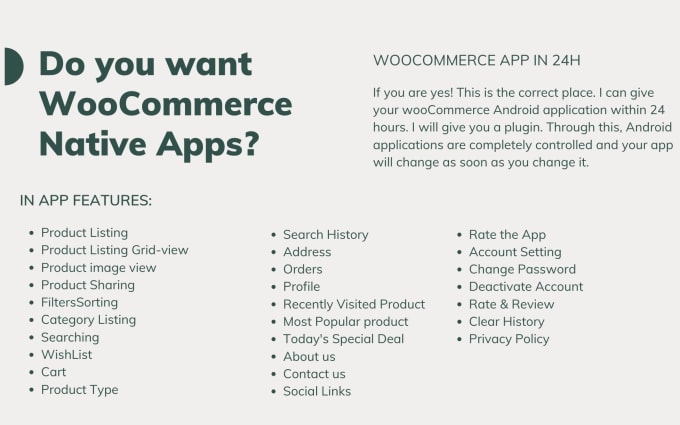 Do you want WooCommerce Native Apps?

WOOCOMMERCE APP IN 24H

If you are yes! This is the correct place. I can give your wooCommerce Android application within 24 hours. I will give you a plugin. Through this, Android applications are completely controlled and your app will change as soon as you change it.

IN APP FEATURES:

- Product Listing
- Product Listing Grid-view
- Product image view
- Product Sharing
- FiltersSorting
- Category Listing
- Searching
- WishList
- Cart
- Product Type

- Search History
- Address
- Orders
- Profile
- Recently Visited Product
- Most Popular product
- Today's Special Deal
- About us
- Contact us
- Social Links

- Rate the App
- Account Setting
- Change Password
- Deactivate Account
- Rate & Review
- Clear History
- Privacy Policy